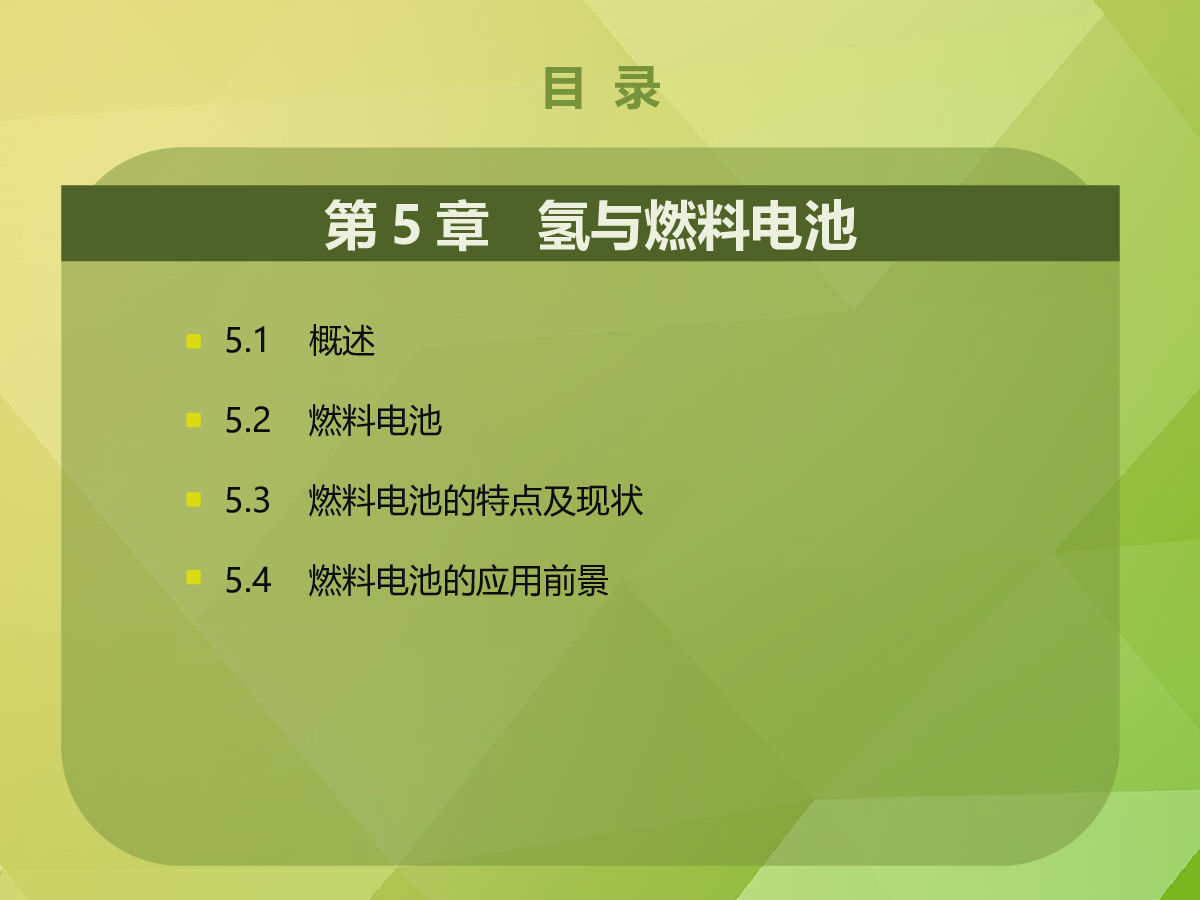 目 录

第 5 章 氢与燃料电池

5.1 概述

5.2 燃料电池

5.3 燃料电池的特点及现状

5.4 燃料电池的应用前景